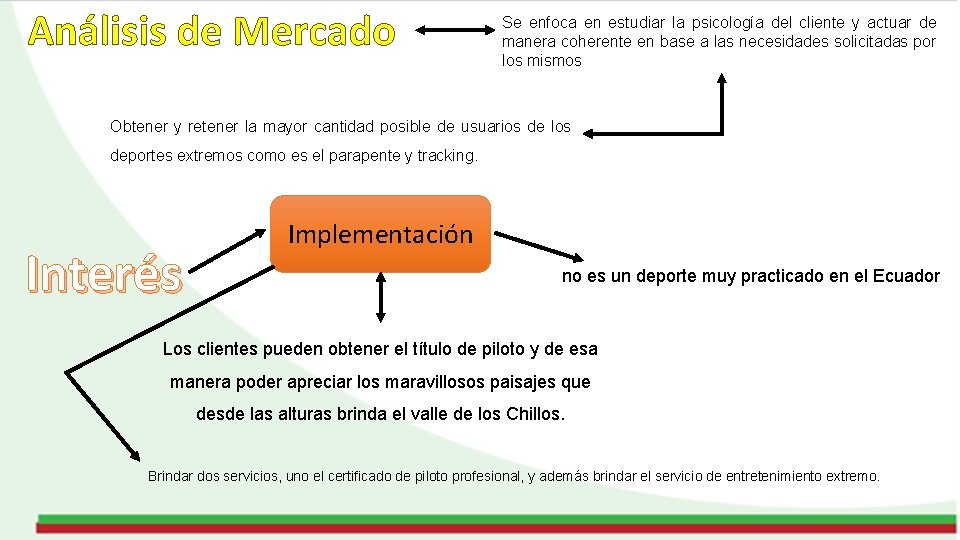 Análisis de Mercado

Se enfoca en estudiar la psicología del cliente y actuar de manera coherente en base a las necesidades solicitadas por los mismos

Obtener y retener la mayor cantidad posible de usuarios de los deportes extremos como es el parapente y tracking.

Implementación

Interés

no es un deporte muy practicado en el Ecuador

Los clientes pueden obtener el título de piloto y de esa manera poder apreciar los maravillosos paisajes que desde las alturas brinda el valle de los Chillos.

Brindar dos servicios, uno el certificado de piloto profesional, y además brindar el servicio de entretenimiento extremo.